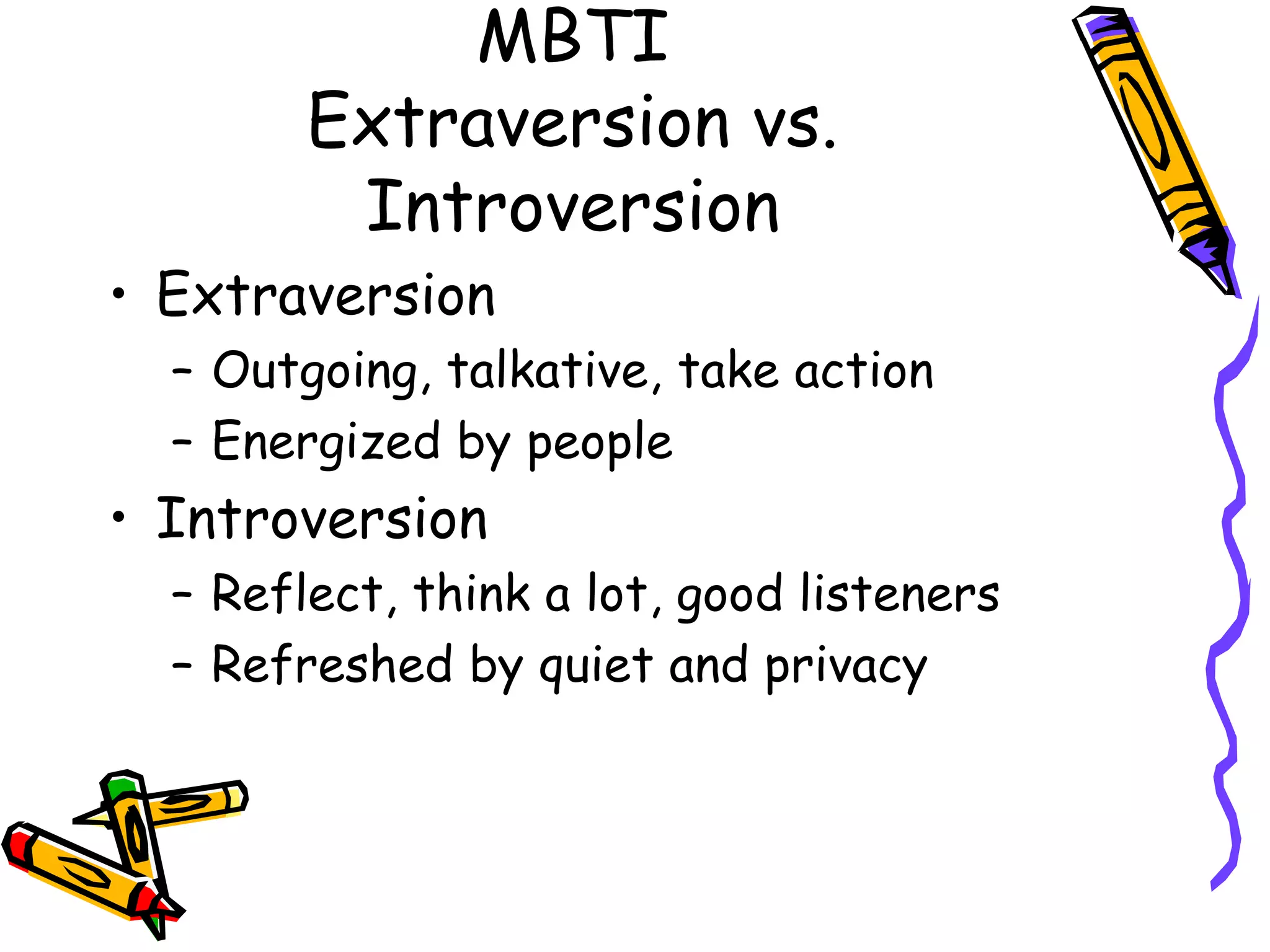 MBTI
Extraversion vs.
Introversion

• Extraversion
– Outgoing, talkative, take action
– Energized by people
• Introversion
– Reflect, think a lot, good listeners
– Refreshed by quiet and privacy